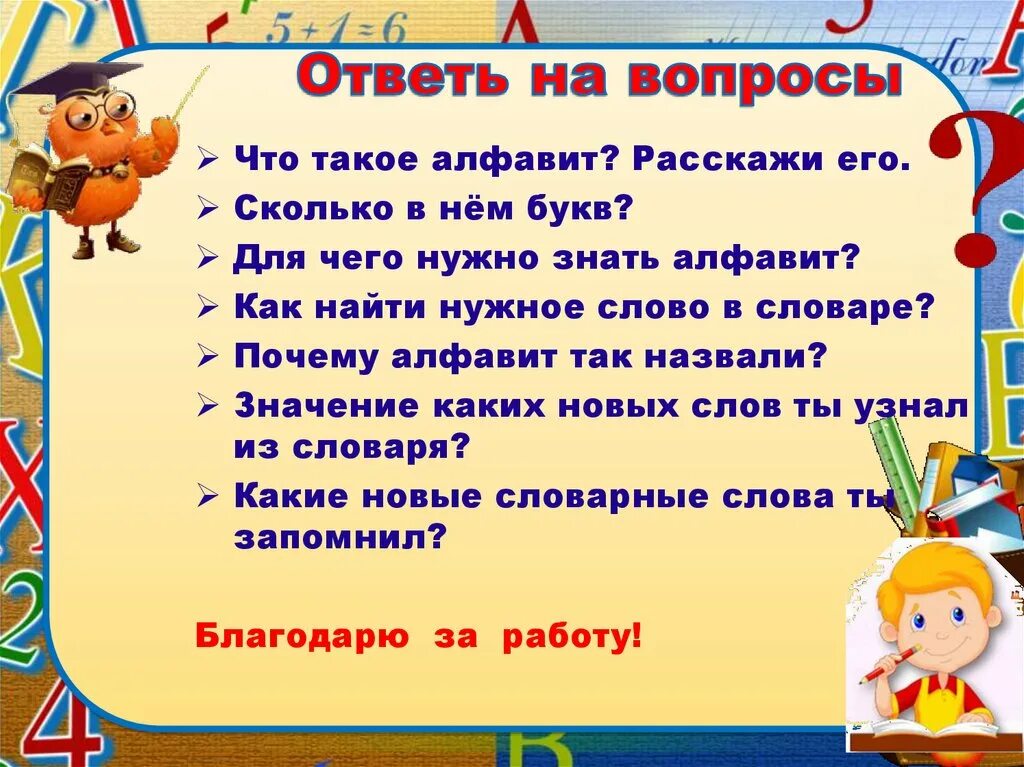 5+1=6

Ответь на вопросы

➢ Что такое алфавит? Расскажи его.
➢ Сколько в нём букв?
➢ Для чего нужно знать алфавит?
➢ Как найти нужное слово в словаре?
➢ Почему алфавит так назвали?
➢ Значение каких новых слов ты узнал из словаря?
➢ Какие новые словарные слова ты запомнил?

Благодарю за работу!